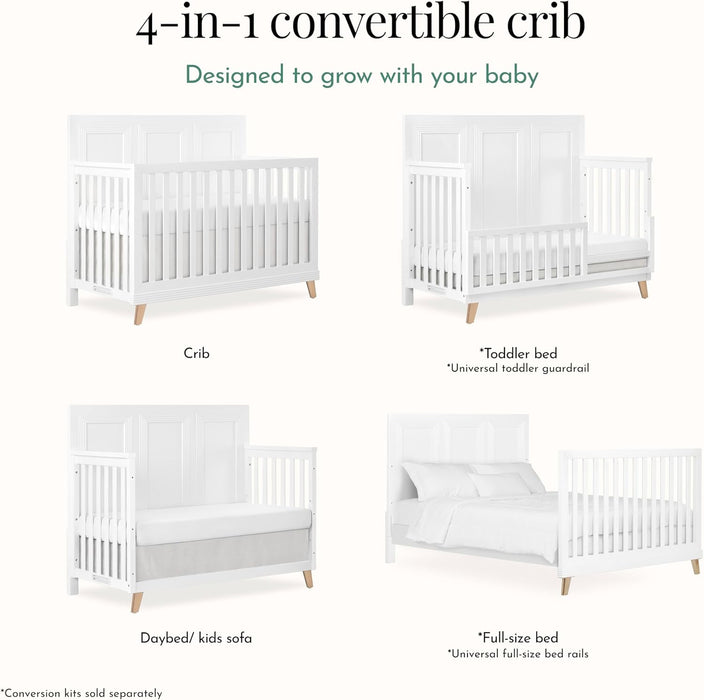 4-in-1 convertible crib

Designed to grow with your baby

Crib

*Toddler bed
*Universal toddler guardrail

Daybed/ kids sofa

*Full-size bed
*Universal full-size bed rails

*Conversion kits sold separately